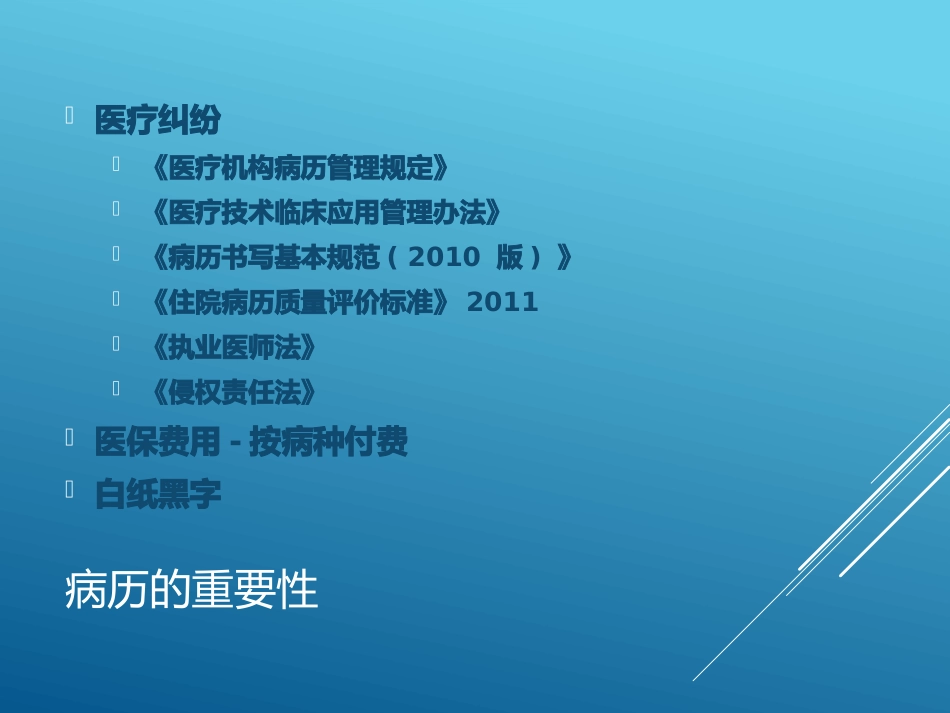 医疗纠纷

《医疗机构病历管理规定》

《医疗技术临床应用管理办法》

《病历书写基本规范（2010 版）》

《住院病历质量评价标准》 2011

《执业医师法》

《侵权责任法》

医保费用 - 按病种付费

白纸黑字

病历的重要性